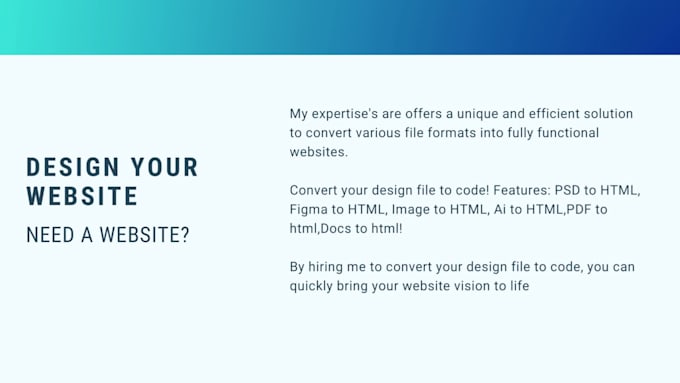 DESIGN YOUR WEBSITE

NEED A WEBSITE?

My expertise's are offers a unique and efficient solution to convert various file formats into fully functional websites.

Convert your design file to code! Features: PSD to HTML, Figma to HTML, Image to HTML, Ai to HTML,PDF to html,Docs to html!

By hiring me to convert your design file to code, you can quickly bring your website vision to life